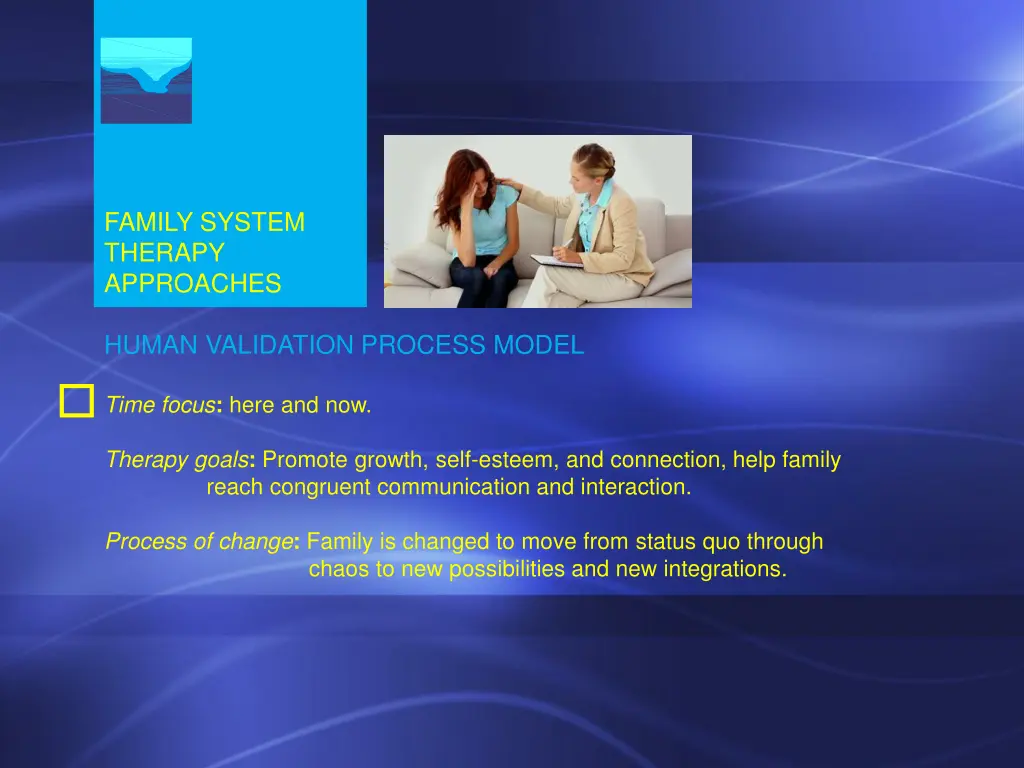 FAMILY SYSTEM THERAPY APPROACHES

HUMAN VALIDATION PROCESS MODEL

Time focus: here and now.

Therapy goals: Promote growth, self-esteem, and connection, help family reach congruent communication and interaction.

Process of change: Family is changed to move from status quo through chaos to new possibilities and new integrations.